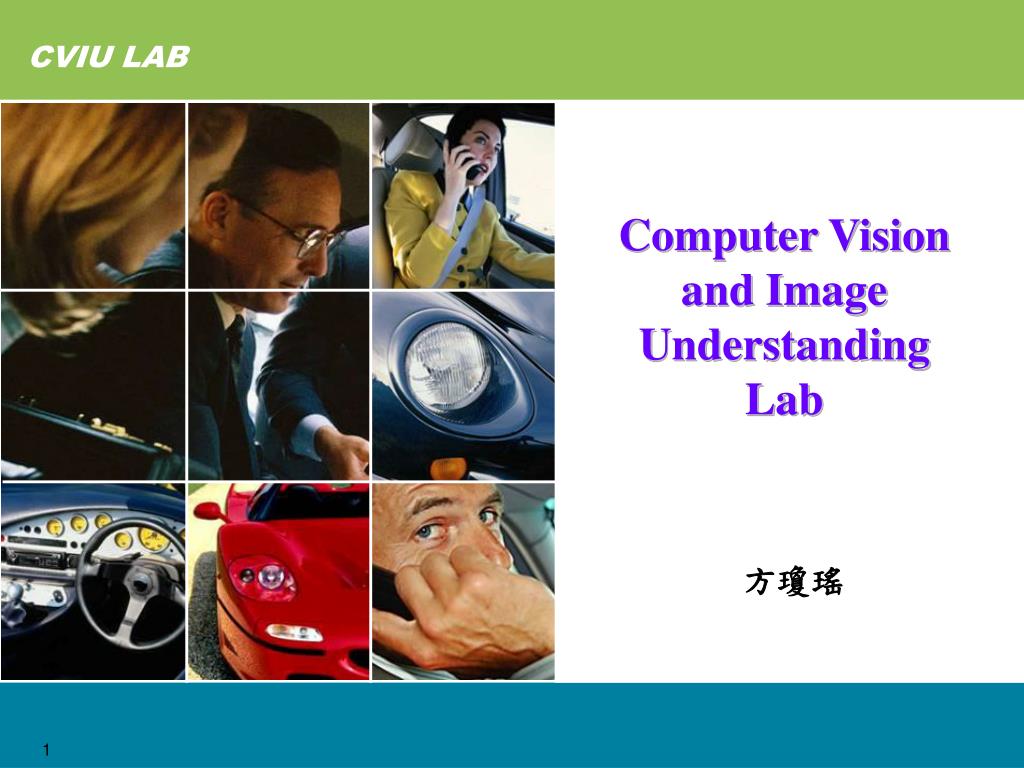 CVIU LAB

Computer Vision and Image Understanding Lab

方瓊瑤

1